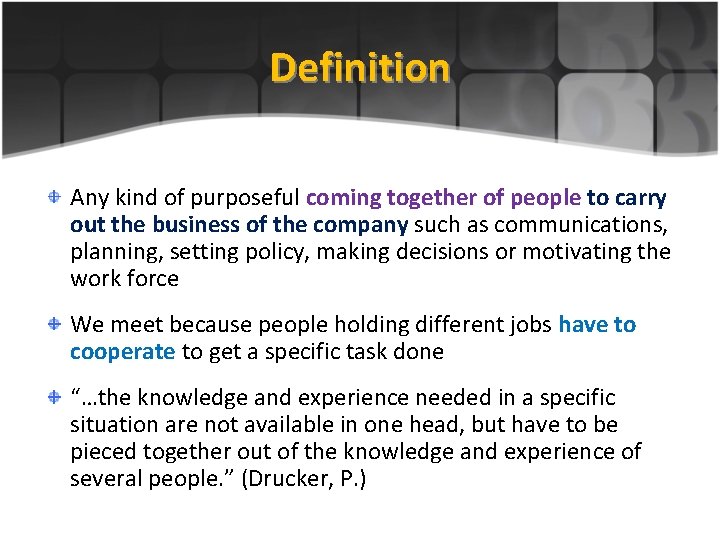 Definition

Any kind of purposeful coming together of people to carry out the business of the company such as communications, planning, setting policy, making decisions or motivating the work force

We meet because people holding different jobs have to cooperate to get a specific task done

“…the knowledge and experience needed in a specific situation are not available in one head, but have to be pieced together out of the knowledge and experience of several people.” (Drucker, P.)